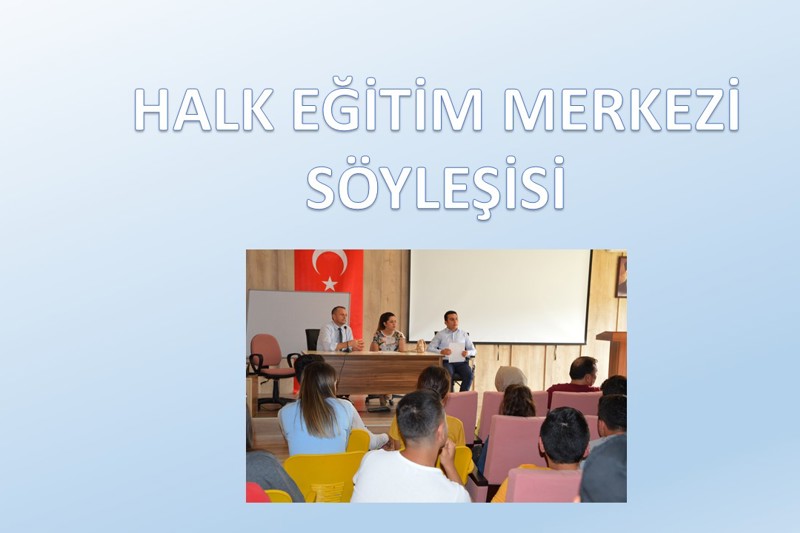 HALK EĞİTİM MERKEZİ SÖYLEŞİSİ